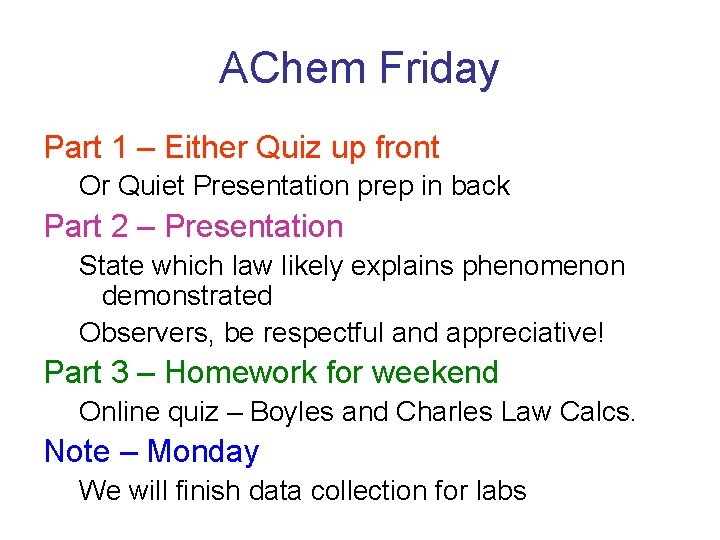 AChem Friday

Part 1 – Either Quiz up front

Or Quiet Presentation prep in back

Part 2 – Presentation

State which law likely explains phenomenon demonstrated

Observers, be respectful and appreciative!

Part 3 – Homework for weekend

Online quiz – Boyles and Charles Law Calcs.

Note – Monday

We will finish data collection for labs